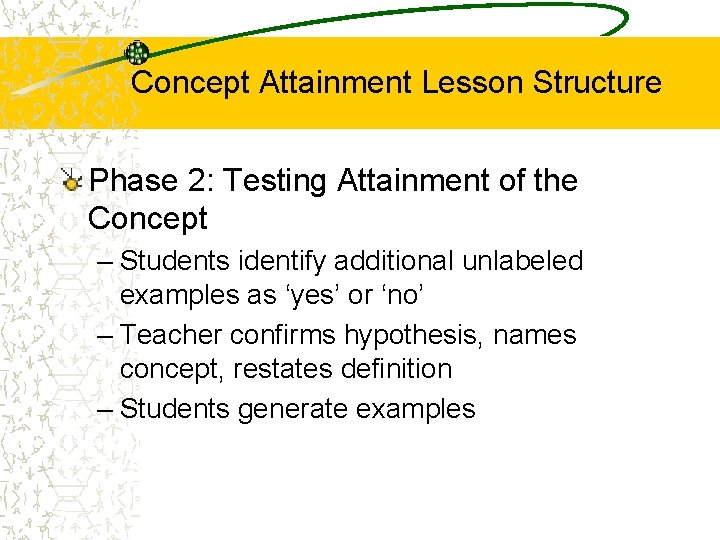 Concept Attainment Lesson Structure

Phase 2: Testing Attainment of the Concept

– Students identify additional unlabeled examples as ‘yes’ or ‘no’

– Teacher confirms hypothesis, names concept, restates definition

– Students generate examples